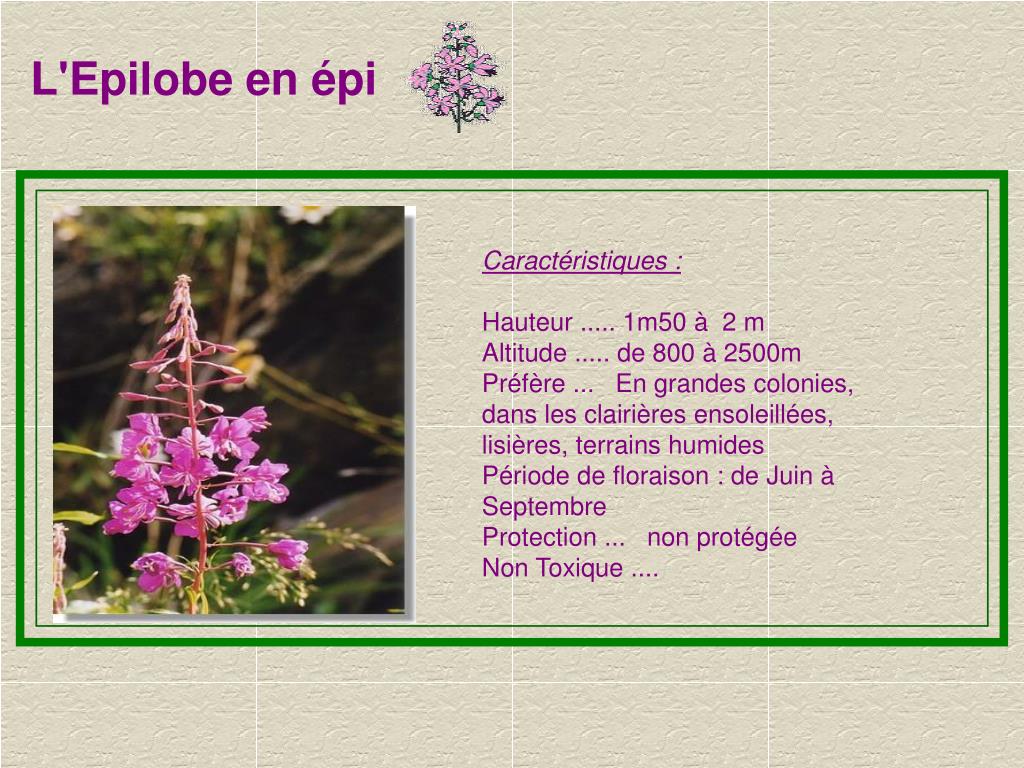 L'Epilobe en épi

Caractéristiques :

Hauteur ..... 1m50 à 2 m
Altitude ..... de 800 à 2500m
Préfère ... En grandes colonies, dans les clairières ensoleillées, lisières, terrains humides
Période de floraison : de Juin à Septembre
Protection ... non protégée
Non Toxique ....